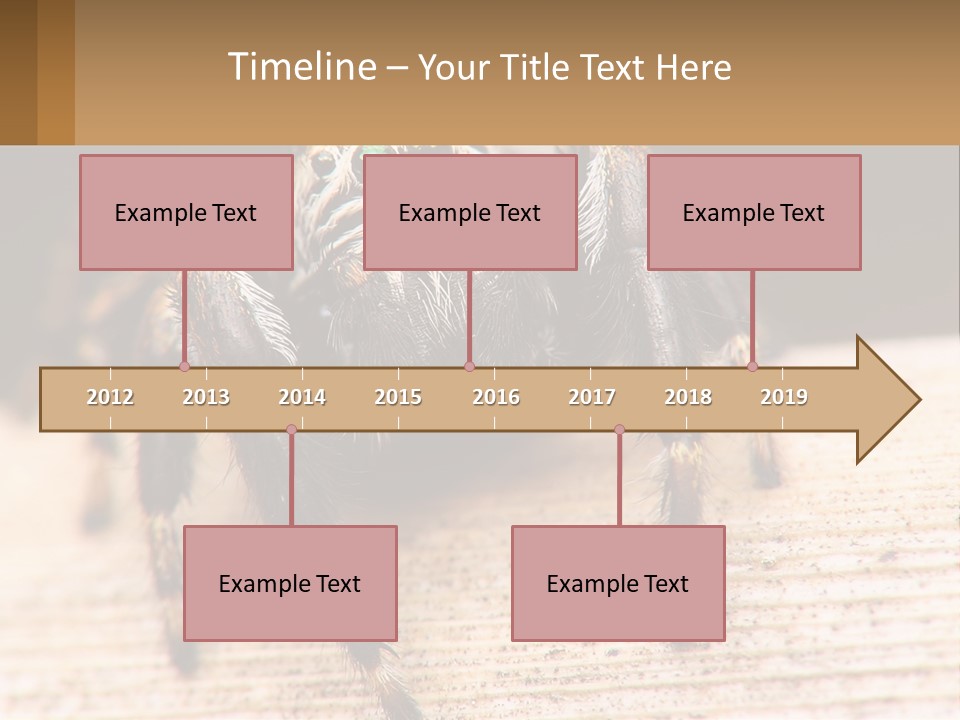 Timeline – Your Title Text Here

Example Text

Example Text

Example Text

2012 2013 2014 2015 2016 2017 2018 2019

Example Text

Example Text